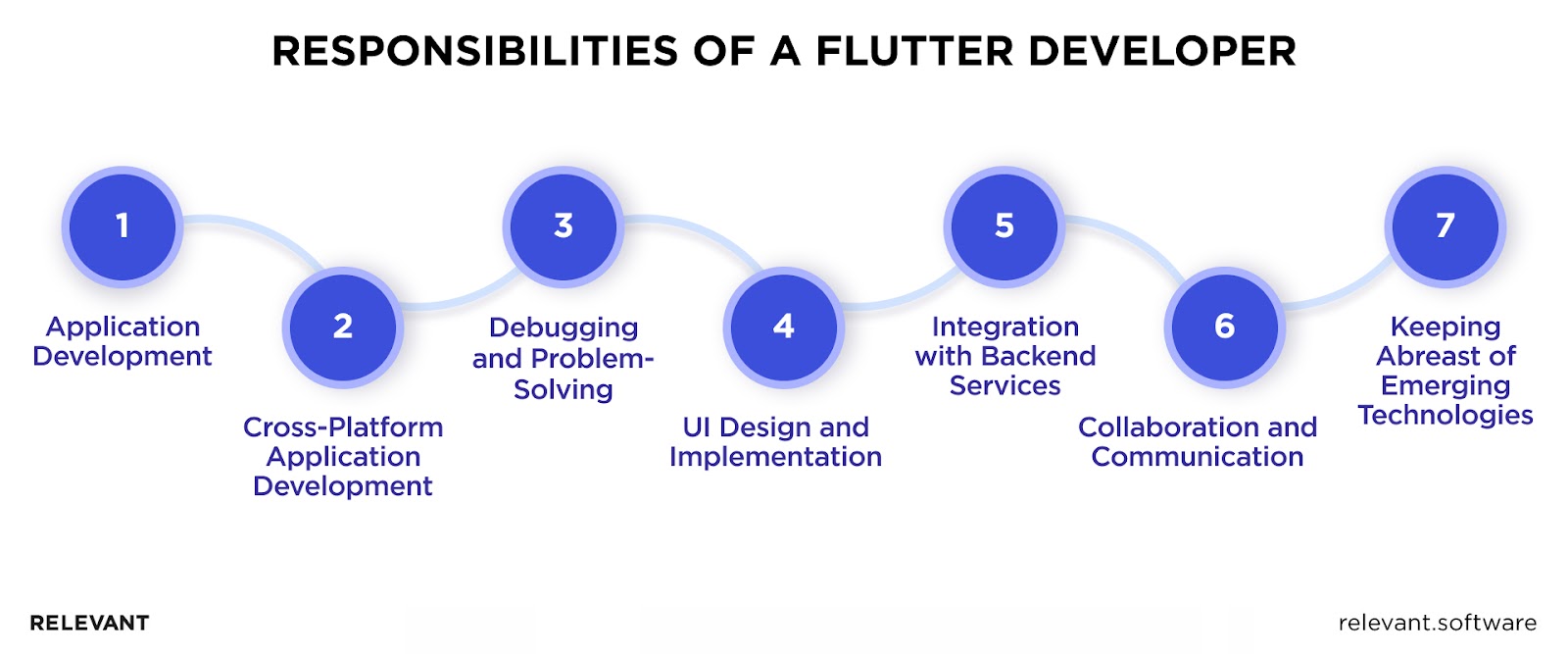 RESPONSIBILITIES OF A FLUTTER DEVELOPER

1
Application Development

2
Cross-Platform Application Development

3
Debugging and Problem-Solving

4
UI Design and Implementation

5
Integration with Backend Services

6
Collaboration and Communication

7
Keeping Abreast of Emerging Technologies

RELEVANT

relevant.software